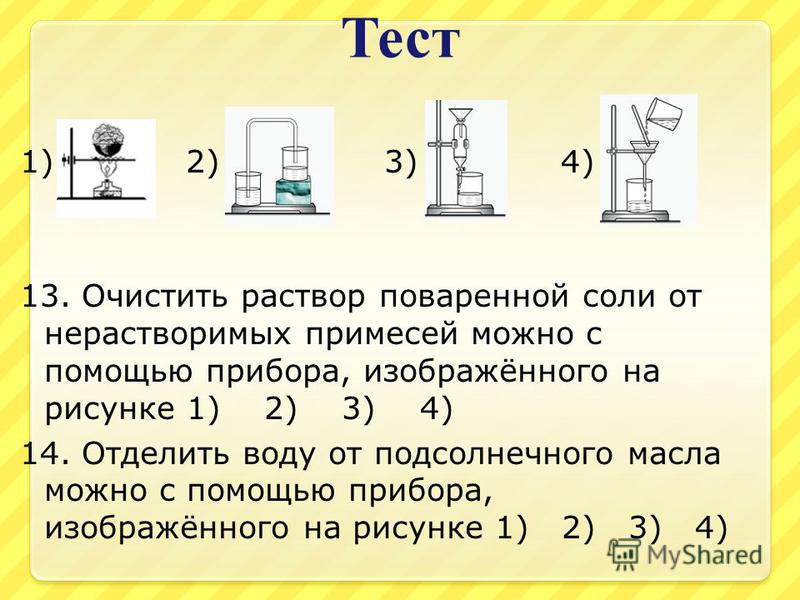 Тест

1) 2) 3) 4)

13. Очистить раствор поваренной соли от нерастворимых примесей можно с помощью прибора, изображённого на рисунке 1) 2) 3) 4)

14. Отделить воду от подсолнечного масла можно с помощью прибора, изображённого на рисунке 1) 2) 3) 4)

MyShared